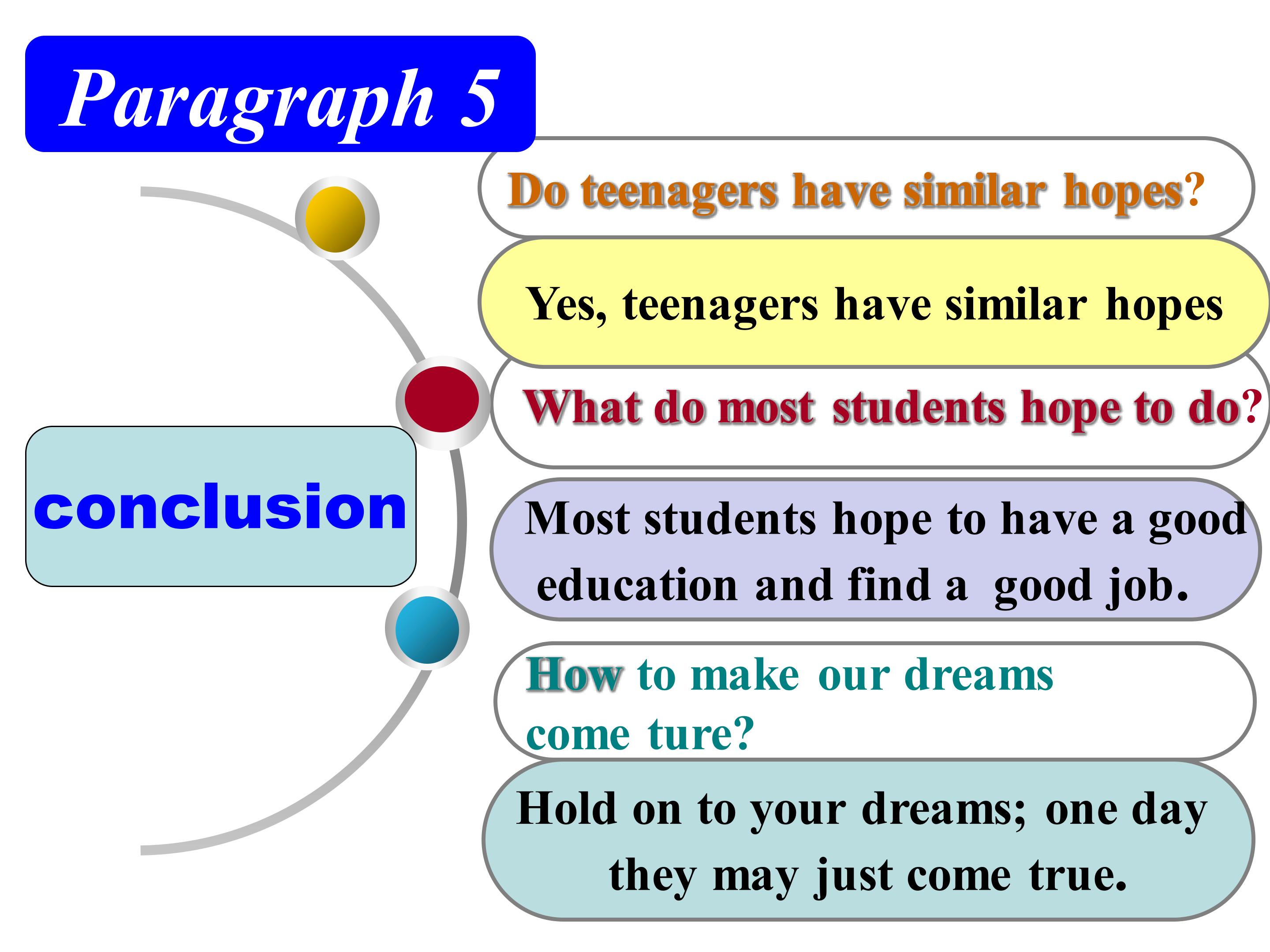 Paragraph 5

conclusion

Do teenagers have similar hopes?

Yes, teenagers have similar hopes

What do most students hope to do?

Most students hope to have a good education and find a good job.

How to make our dreams come ture?

Hold on to your dreams; one day they may just come true.